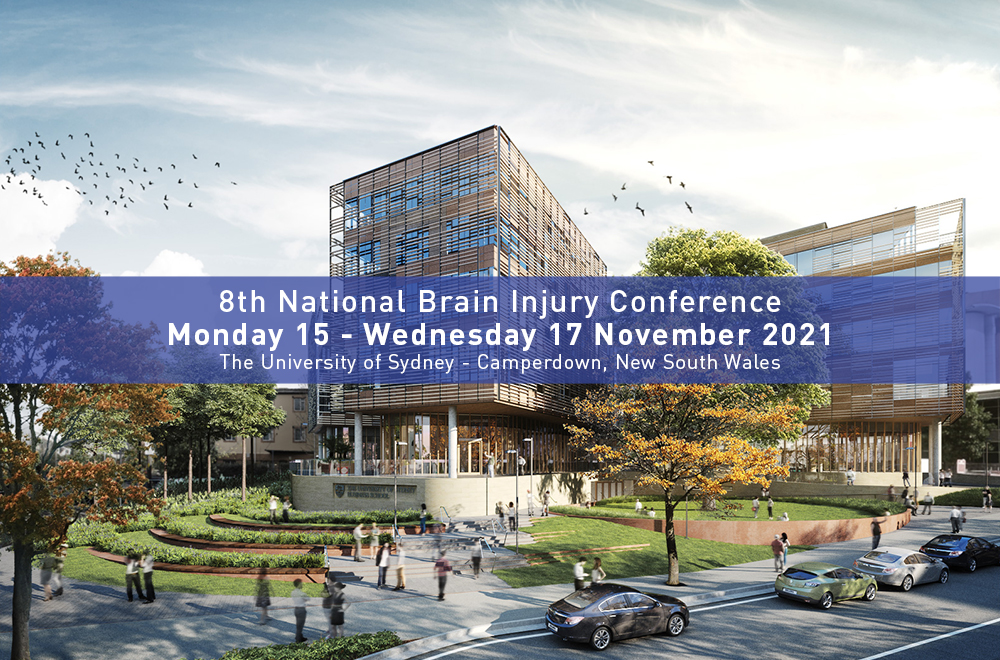 8th National Brain Injury Conference
Monday 15 - Wednesday 17 November 2021
The University of Sydney - Camperdown, New South Wales